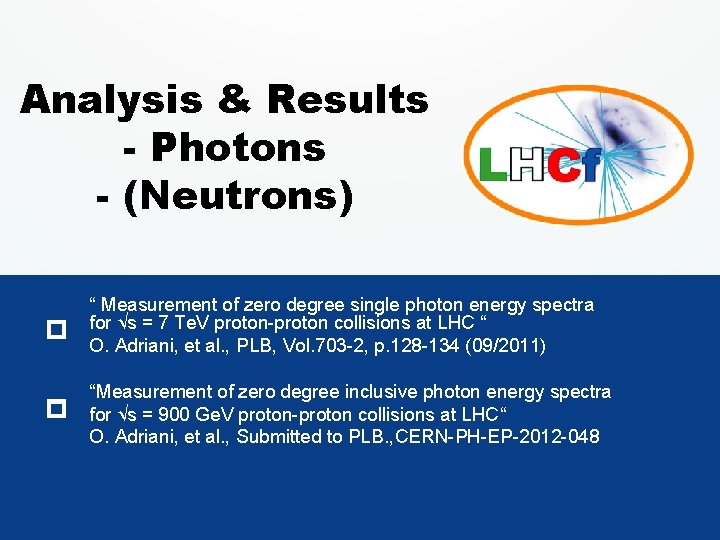 Analysis & Results
- Photons
- (Neutrons)

LHCf

“ Measurement of zero degree single photon energy spectra for $\sqrt{s}$ = 7 TeV proton-proton collisions at LHC “
O. Adriani, et al., PLB, Vol.703-2, p.128-134 (09/2011)

“Measurement of zero degree inclusive photon energy spectra for $\sqrt{s}$ = 900 GeV proton-proton collisions at LHC“
O. Adriani, et al., Submitted to PLB.,CERN-PH-EP-2012-048